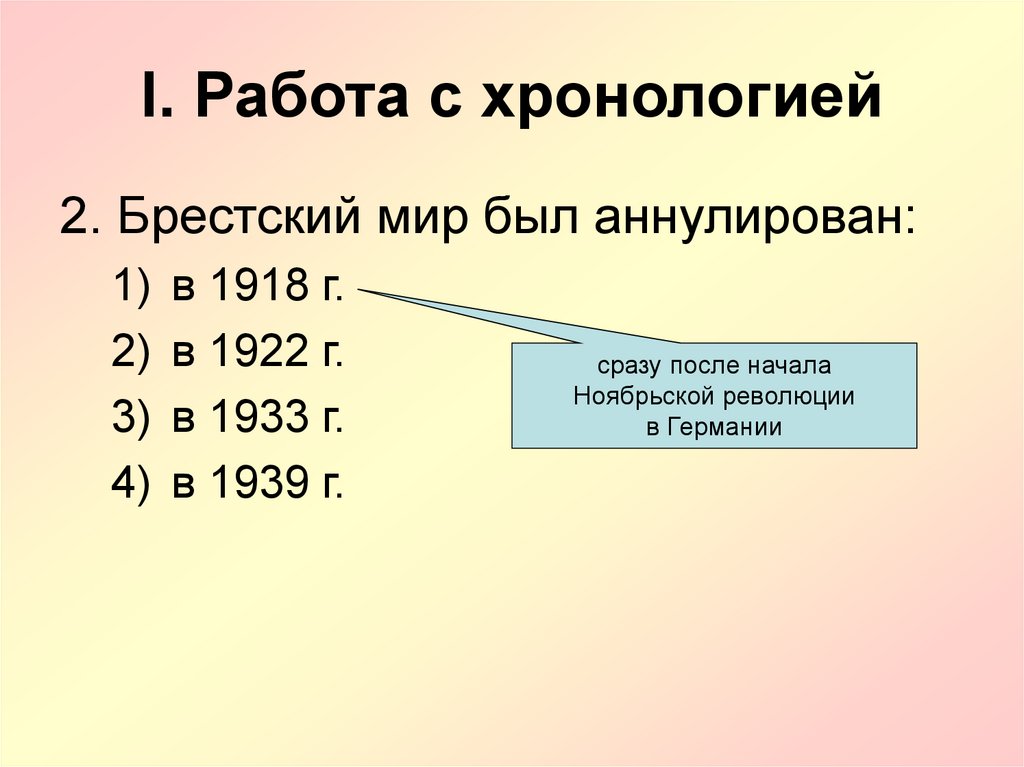 I. Работа с хронологией

2. Брестский мир был аннулирован:

1) в 1918 г.
2) в 1922 г.
3) в 1933 г.
4) в 1939 г.

сразу после начала Ноябрьской революции в Германии